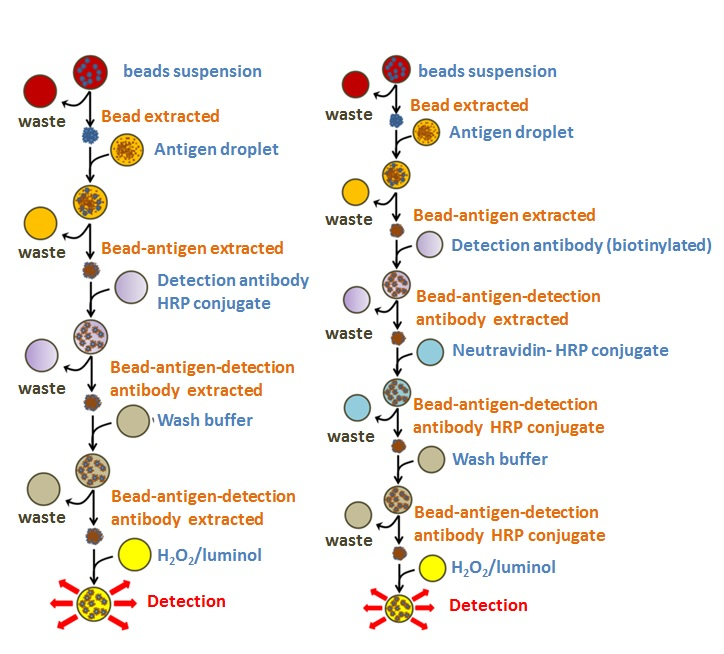 beads suspension

waste

Bead extracted

Antigen droplet

waste

Bead-antigen extracted

Detection antibody HRP conjugate

waste

Bead-antigen-detection antibody extracted

Wash buffer

waste

Bead-antigen-detection antibody extracted

$H_2O_2$/luminol

Detection

beads suspension

waste

Bead extracted

Antigen droplet

waste

Bead-antigen extracted

Detection antibody (biotinylated)

waste

Bead-antigen-detection antibody extracted

Neutravidin- HRP conjugate

waste

Bead-antigen-detection antibody HRP conjugate

Wash buffer

waste

Bead-antigen-detection antibody HRP conjugate

$H_2O_2$/luminol

Detection